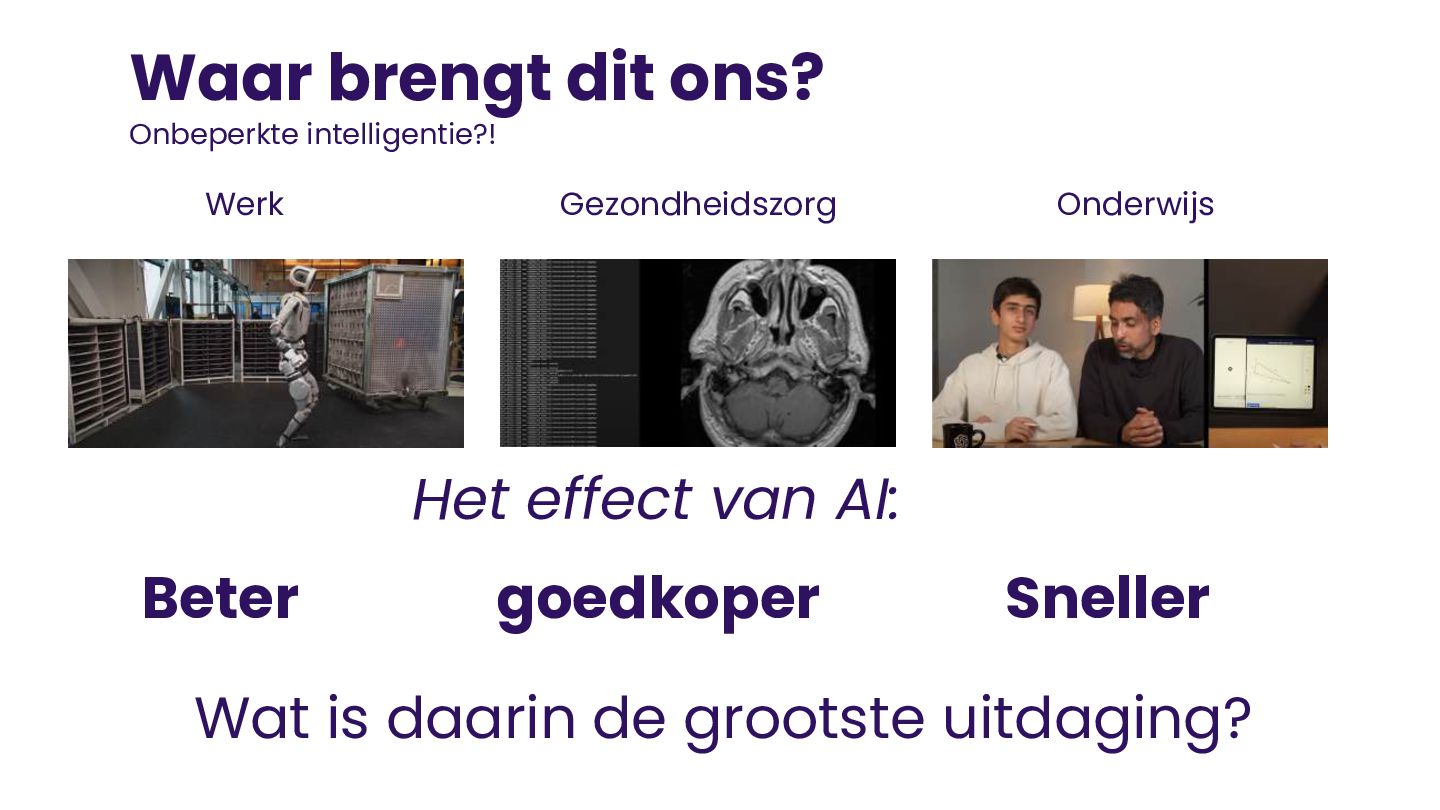 Waar brengt dit ons?
Onbeperkte intelligentie?!

Werk

Gezondheidszorg

Onderwijs

Het effect van AI:

Beter

goedkoper

Sneller

Wat is daarin de grootste uitdaging?